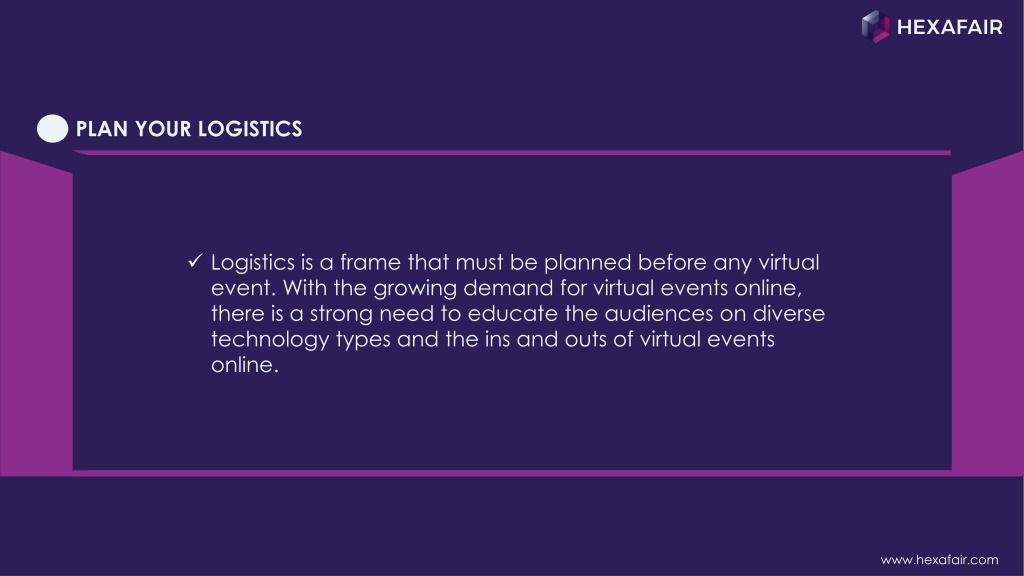 HEXAFAIR

PLAN YOUR LOGISTICS

✓ Logistics is a frame that must be planned before any virtual event. With the growing demand for virtual events online, there is a strong need to educate the audiences on diverse technology types and the ins and outs of virtual events online.

www.hexafair.com